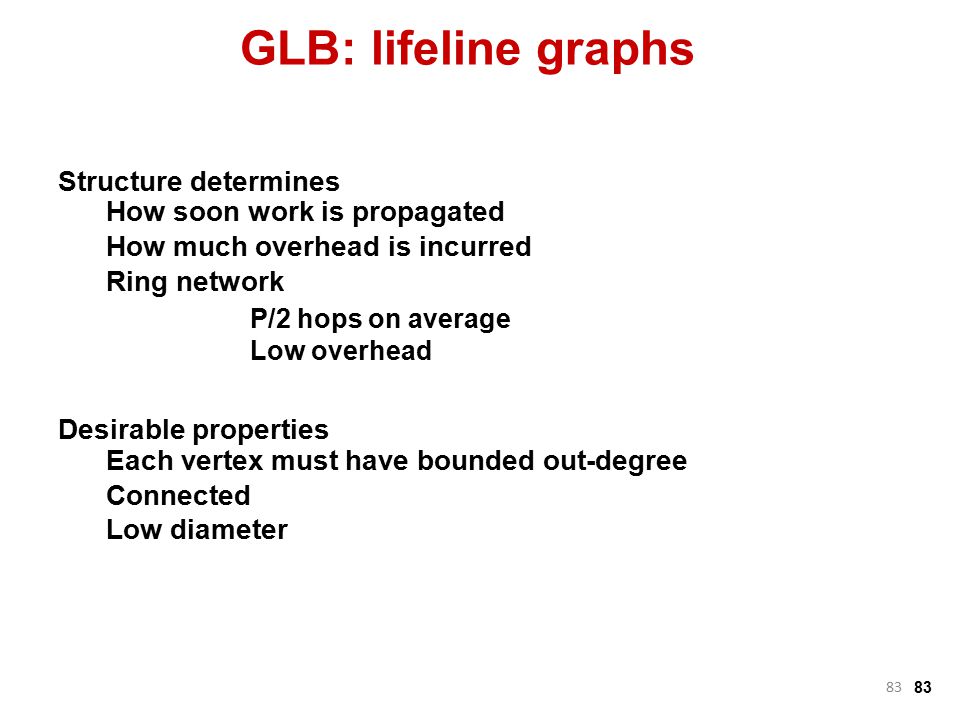 GLB: lifeline graphs

Structure determines
How soon work is propagated
How much overhead is incurred
Ring network
P/2 hops on average
Low overhead

Desirable properties
Each vertex must have bounded out-degree
Connected
Low diameter

83 83